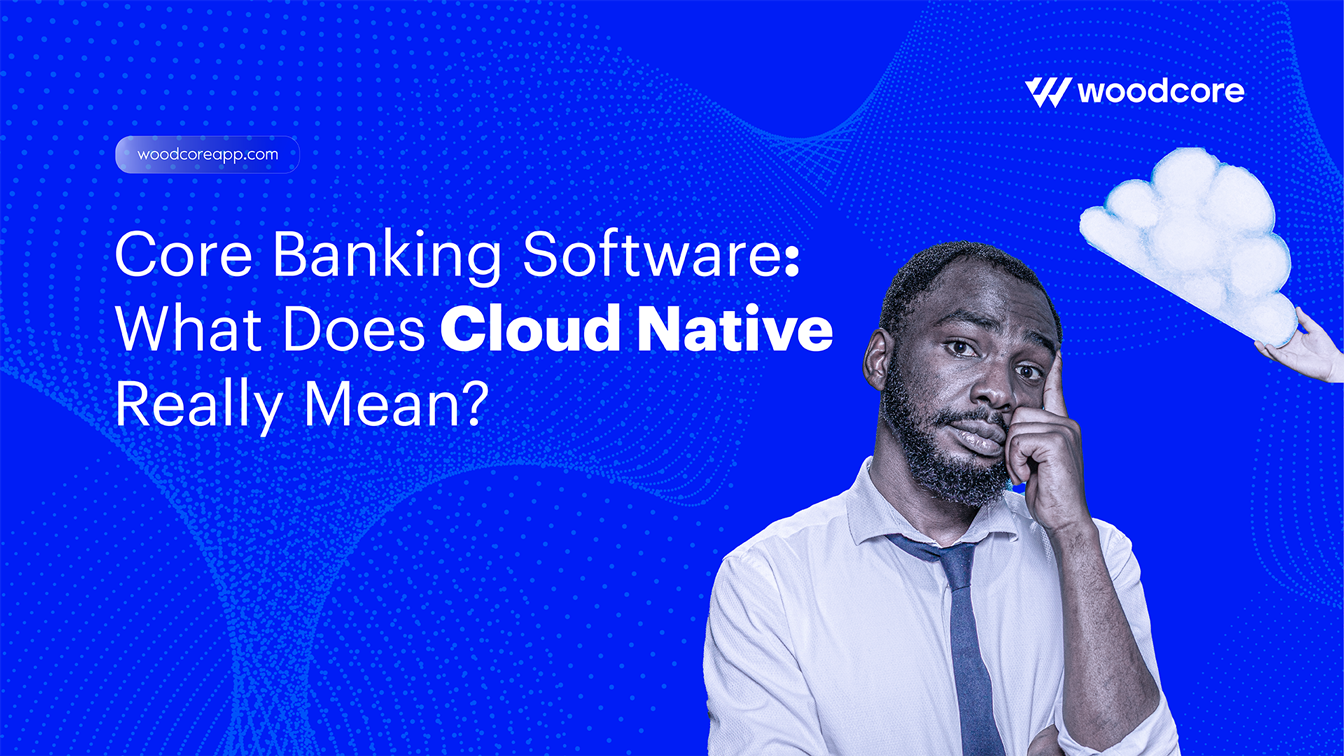 woodcore

woodcoreapp.com

Core Banking Software: What Does Cloud Native Really Mean?